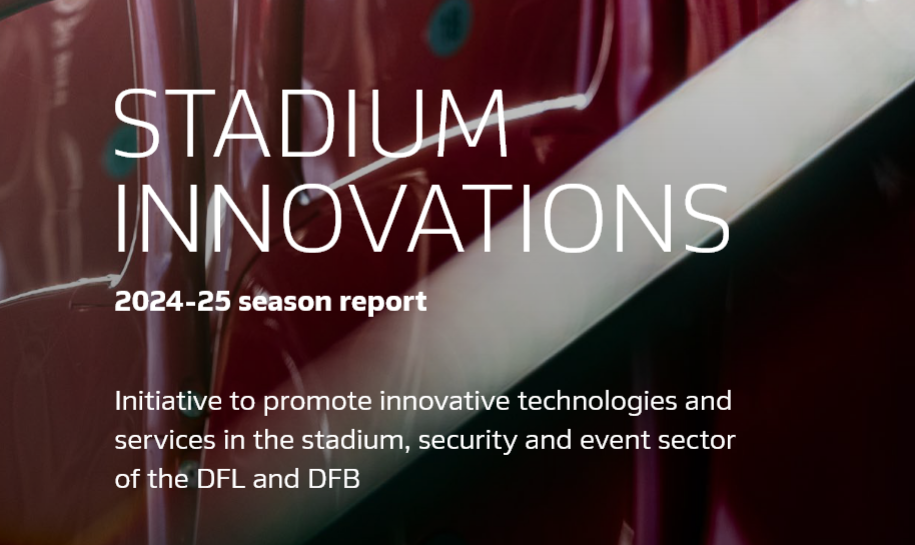 STADIUM INNOVATIONS

2024-25 season report

Initiative to promote innovative technologies and services in the stadium, security and event sector of the DFL and DFB